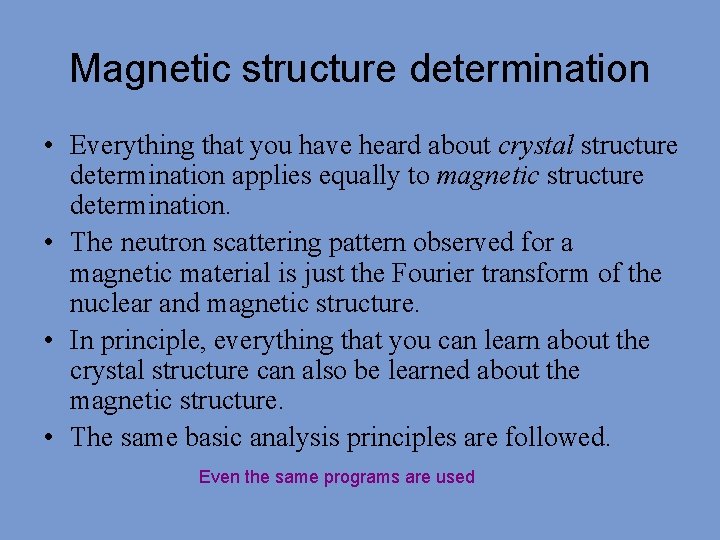 Magnetic structure determination

• Everything that you have heard about crystal structure determination applies equally to magnetic structure determination.

• The neutron scattering pattern observed for a magnetic material is just the Fourier transform of the nuclear and magnetic structure.

• In principle, everything that you can learn about the crystal structure can also be learned about the magnetic structure.

• The same basic analysis principles are followed.

Even the same programs are used